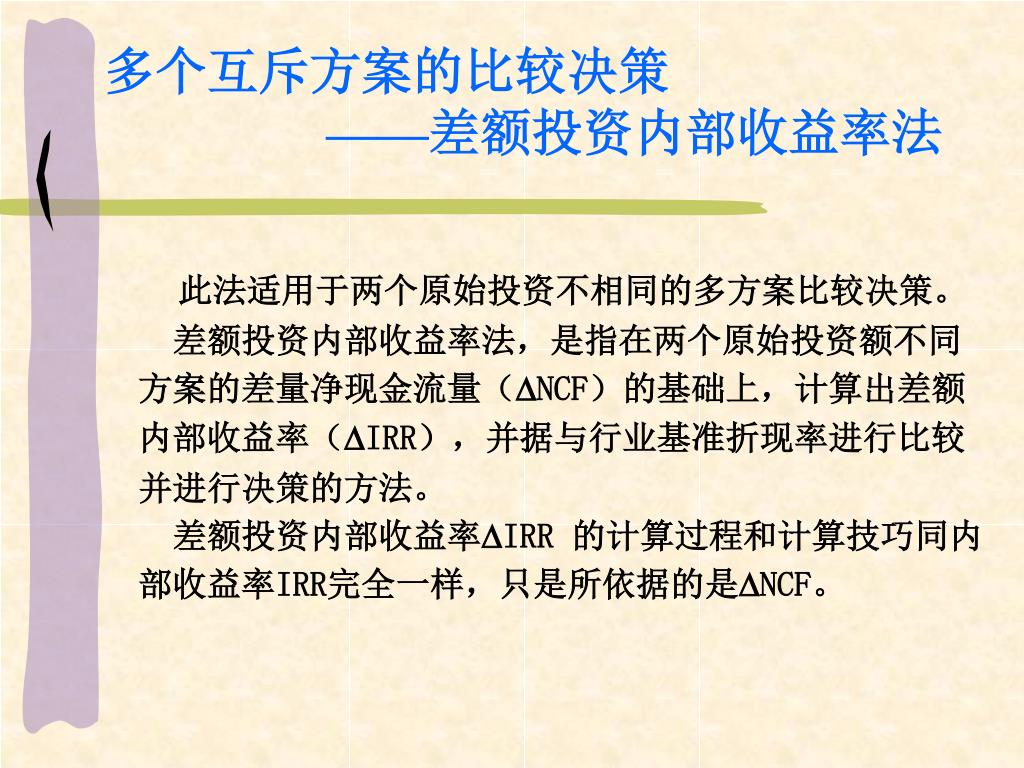 多个互斥方案的比较决策
——差额投资内部收益率法

此法适用于两个原始投资不相同的多方案比较决策。

差额投资内部收益率法，是指在两个原始投资额不同方案的差量净现金流量（ΔNCF）的基础上，计算出差额内部收益率（ΔIRR），并据与行业基准折现率进行比较并进行决策的方法。

差额投资内部收益率ΔIRR 的计算过程和计算技巧同内部收益率IRR完全一样，只是所依据的是ΔNCF。